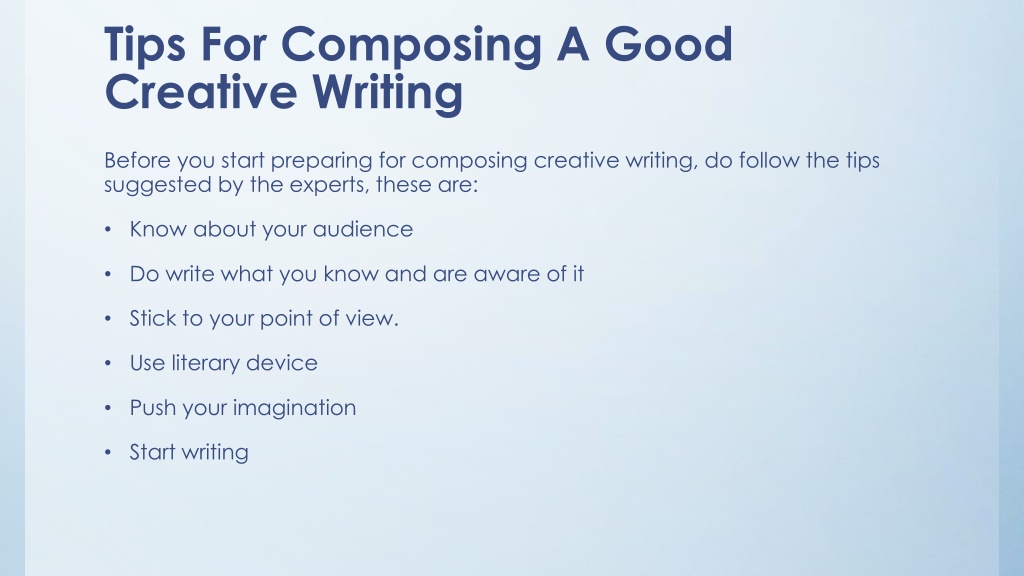 Tips For Composing A Good Creative Writing

Before you start preparing for composing creative writing, do follow the tips suggested by the experts, these are:

• Know about your audience

• Do write what you know and are aware of it

• Stick to your point of view.

• Use literary device

• Push your imagination

• Start writing